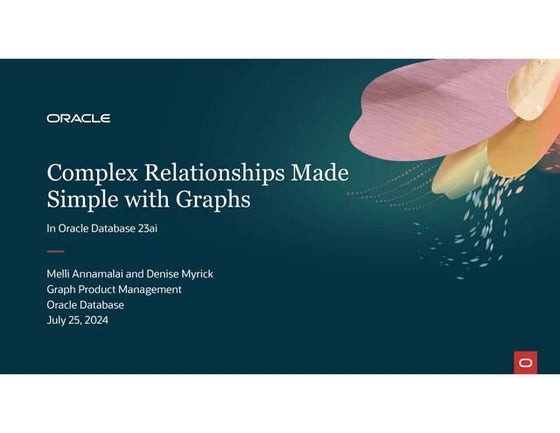 ORACLE

Complex Relationships Made Simple with Graphs

In Oracle Database 23ai

Melli Annamalai and Denise Myrick
Graph Product Management
Oracle Database
July 25, 2024